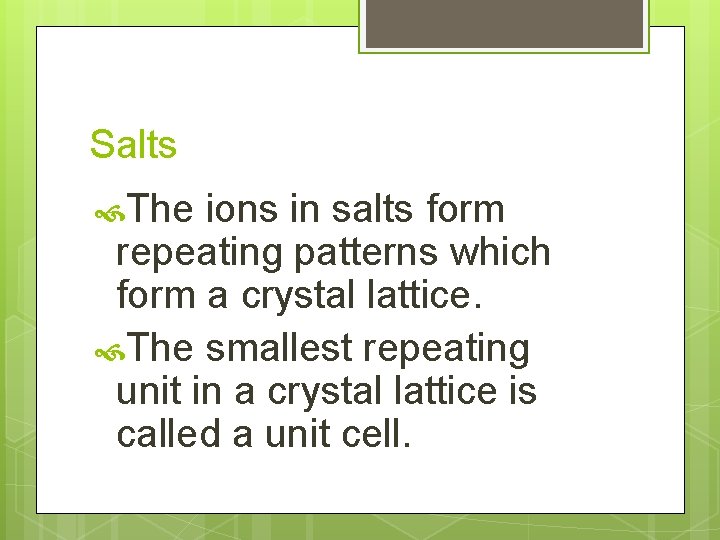 Salts

The ions in salts form repeating patterns which form a crystal lattice.

The smallest repeating unit in a crystal lattice is called a unit cell.